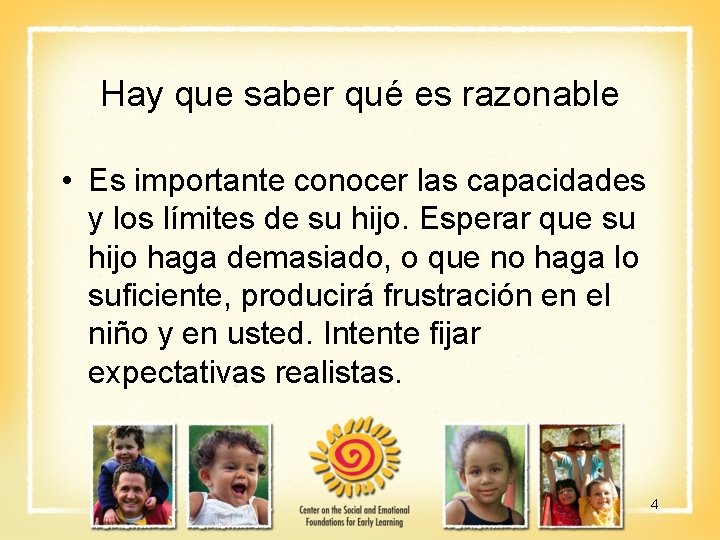 Hay que saber qué es razonable

• Es importante conocer las capacidades y los límites de su hijo. Esperar que su hijo haga demasiado, o que no haga lo suficiente, producirá frustración en el niño y en usted. Intente fijar expectativas realistas.

Center on the Social and Emotional Foundations for Early Learning

4